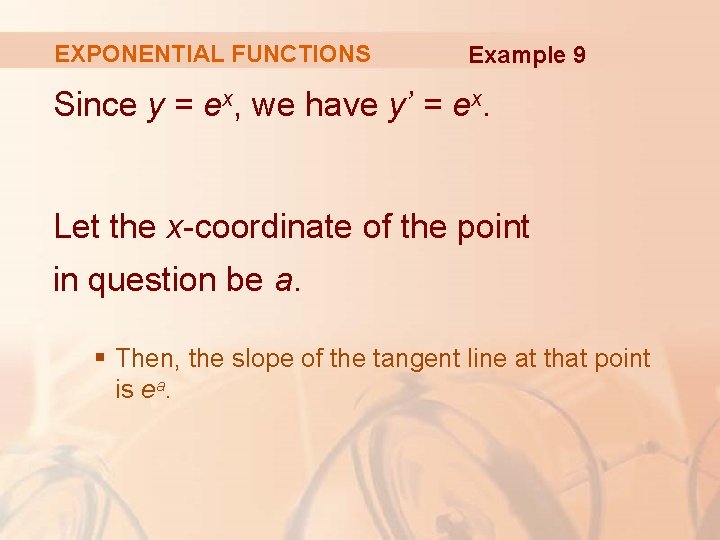 EXPONENTIAL FUNCTIONS Example 9

Since $y = e^x$, we have $y' = e^x$.

Let the $x$-coordinate of the point in question be $a$.

▪ Then, the slope of the tangent line at that point is $e^a$.